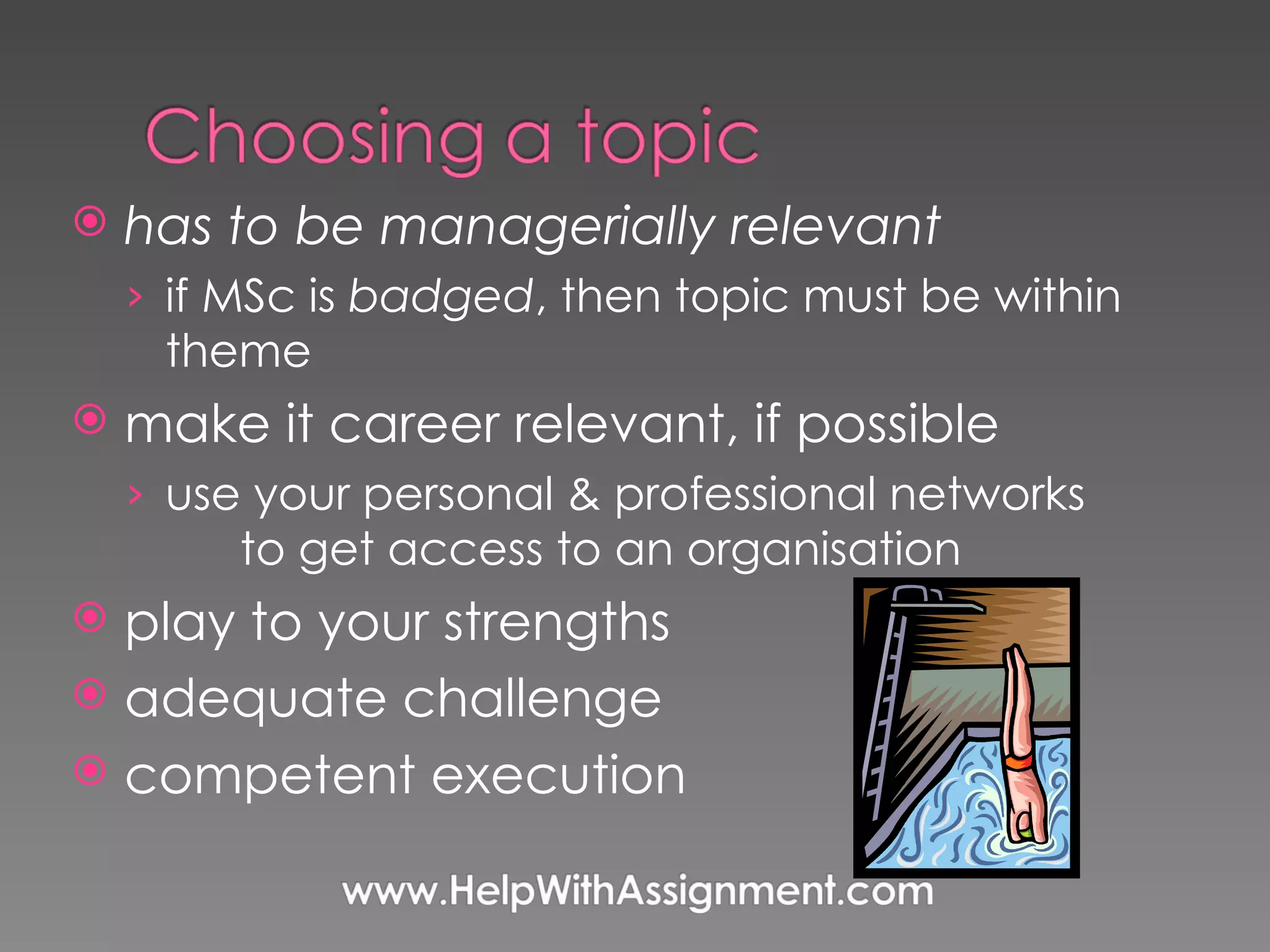 Choosing a topic

has to be managerially relevant

› if MSc is badged, then topic must be within theme

make it career relevant, if possible

› use your personal & professional networks to get access to an organisation

play to your strengths

adequate challenge

competent execution

www.HelpWithAssignment.com